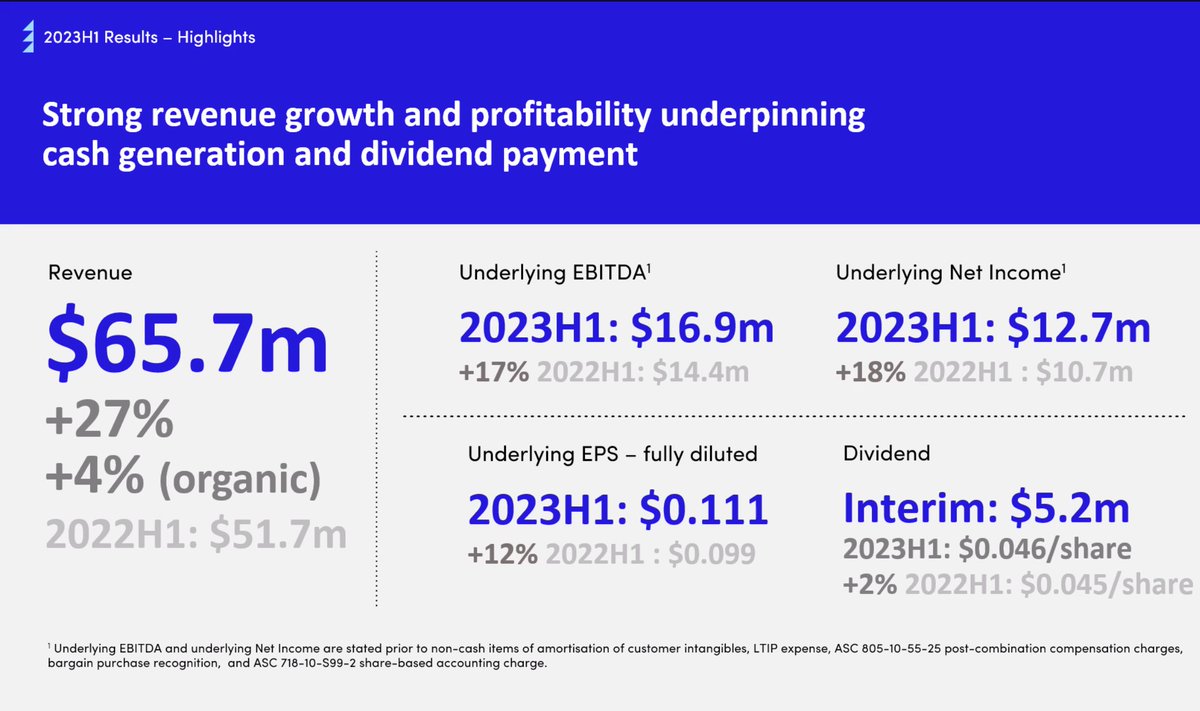 2023H1 Results – Highlights

Strong revenue growth and profitability underpinning cash generation and dividend payment

Revenue

$65.7m

+27%

+4% (organic)

2022H1: $51.7m

Underlying EBITDA$^1$

2023H1: $16.9m

+17% 2022H1: $14.4m

Underlying Net Income$^1$

2023H1: $12.7m

+18% 2022H1 : $10.7m

Underlying EPS – fully diluted

2023H1: $0.111

+12% 2022H1 : $0.099

Dividend

Interim: $5.2m

2023H1: $0.046/share

+2% 2022H1: $0.045/share

$^1$ Underlying EBITDA and underlying Net Income are stated prior to non-cash items of amortisation of customer intangibles, LTIP expense, ASC 805-10-55-25 post-combination compensation charges, bargain purchase recognition, and ASC 718-10-S99-2 share-based accounting charge.